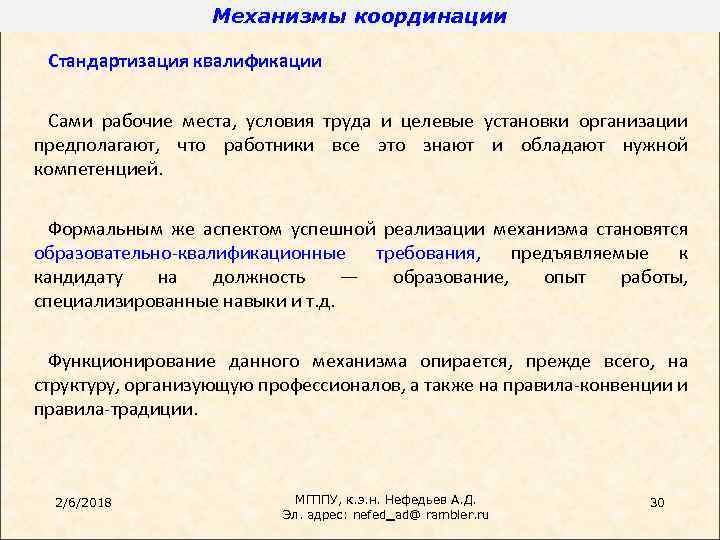 Механизмы координации

Стандартизация квалификации

Сами рабочие места, условия труда и целевые установки организации предполагают, что работники все это знают и обладают нужной компетенцией.

Формальным же аспектом успешной реализации механизма становятся образовательно-квалификационные требования, предъявляемые к кандидату на должность — образование, опыт работы, специализированные навыки и т.д.

Функционирование данного механизма опирается, прежде всего, на структуру, организующую профессионалов, а также на правила-конвенции и правила-традиции.

2/6/2018

МГППУ, к.э.н. Нефедьев А.Д.
Эл. адрес: nefed_ad@ rambler.ru

30